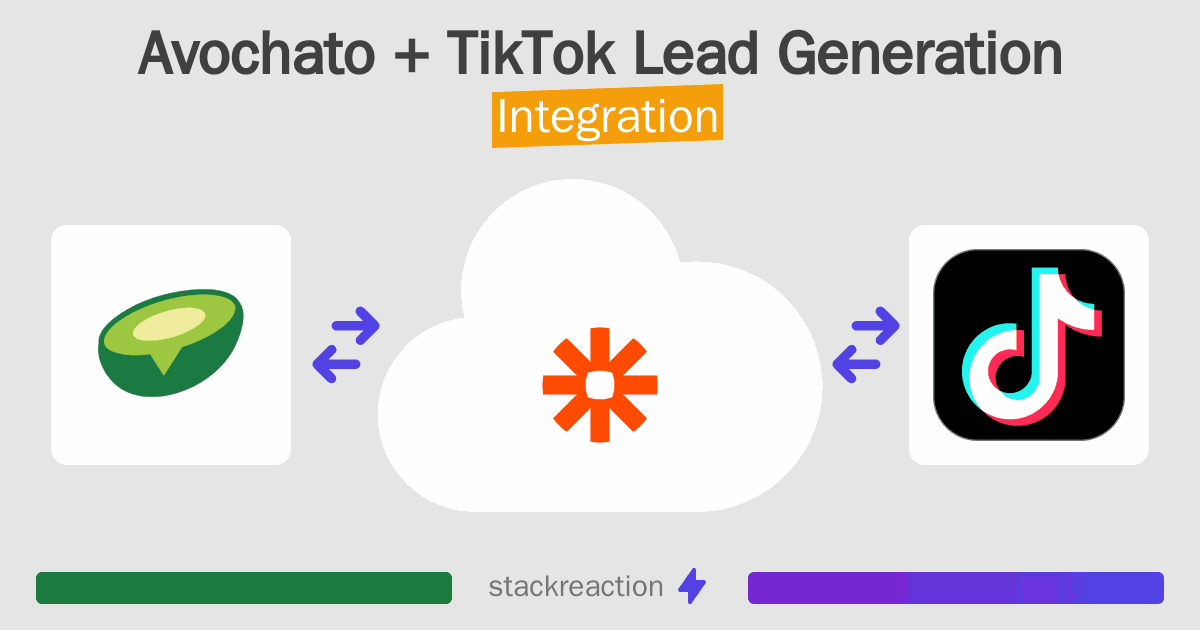 Avochato + TikTok Lead Generation
Integration

stackreaction